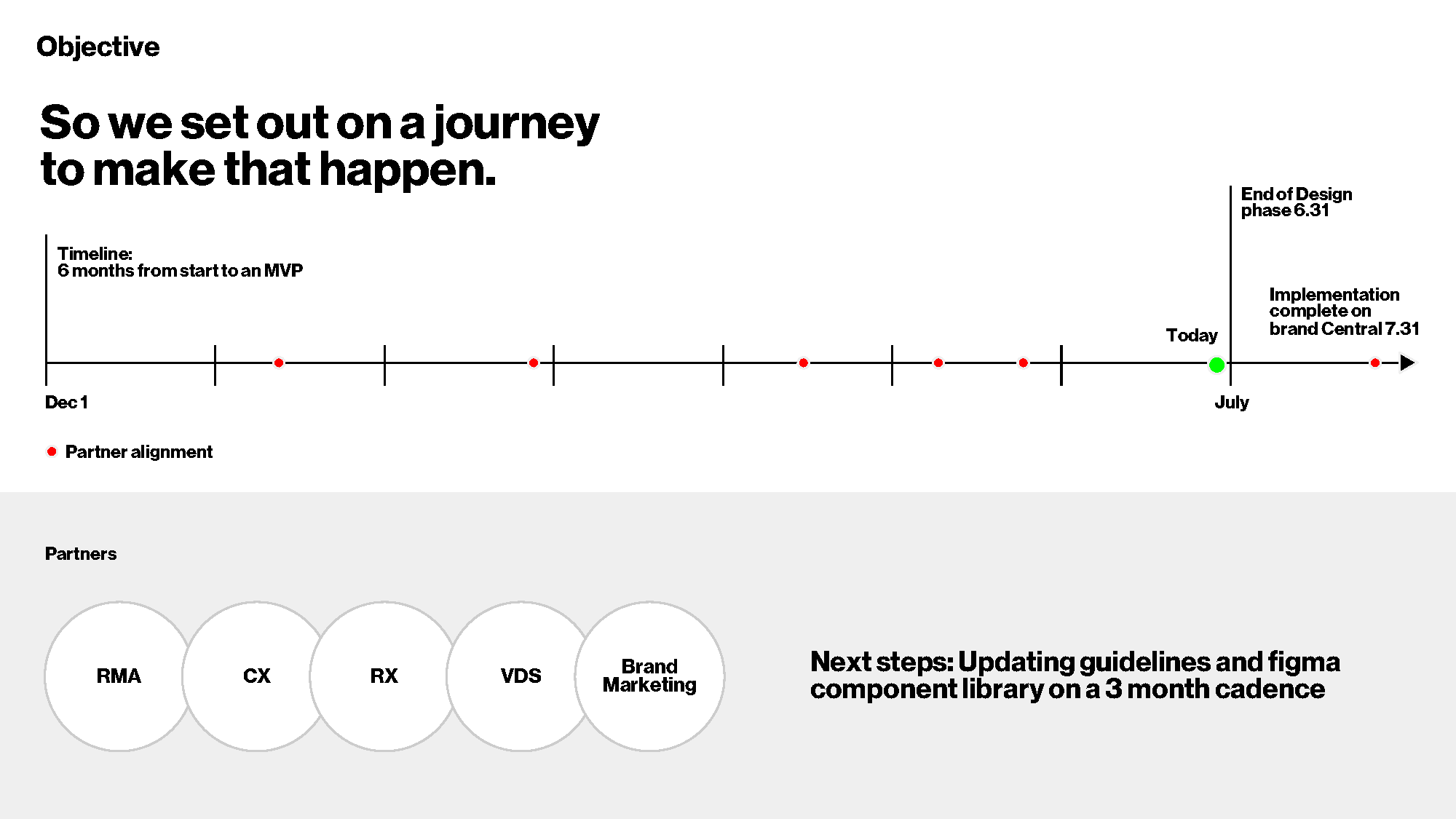 Objective

So we set out on a journey to make that happen.

Timeline:
6 months from start to an MVP

End of Design phase 6.31

Implementation complete on brand Central 7.31

Today

Dec 1

July

Partner alignment

Partners

RMA

CX

RX

VDS

Brand Marketing

Next steps: Updating guidelines and figma component library on a 3 month cadence